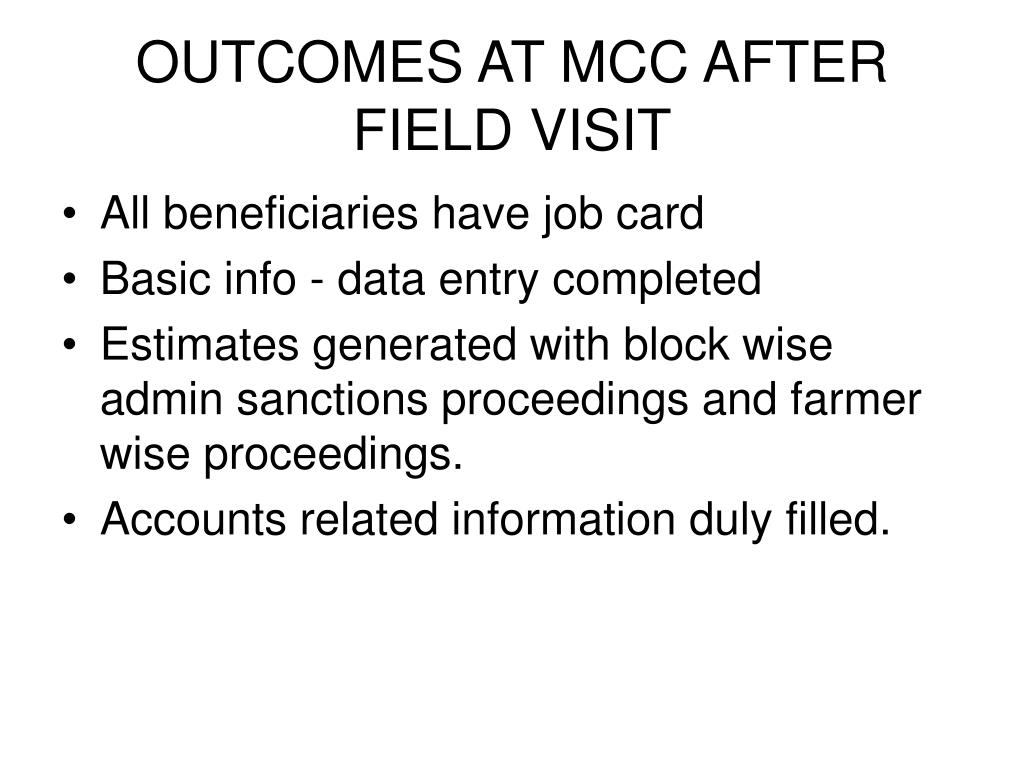 OUTCOMES AT MCC AFTER FIELD VISIT

• All beneficiaries have job card
• Basic info - data entry completed
• Estimates generated with block wise admin sanctions proceedings and farmer wise proceedings.
• Accounts related information duly filled.